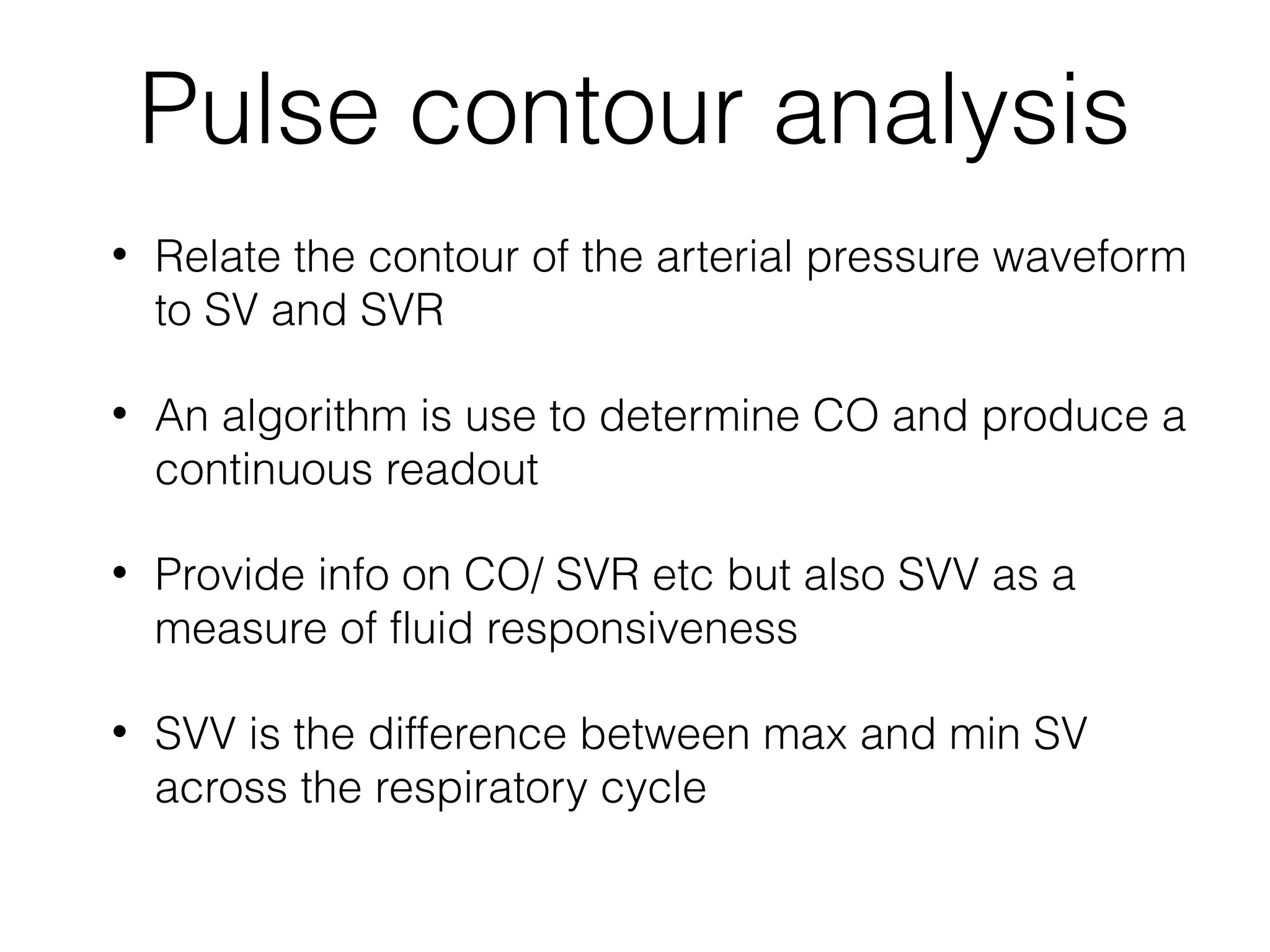 Pulse contour analysis

• Relate the contour of the arterial pressure waveform to SV and SVR

• An algorithm is use to determine CO and produce a continuous readout

• Provide info on CO/ SVR etc but also SVV as a measure of fluid responsiveness

• SVV is the difference between max and min SV across the respiratory cycle